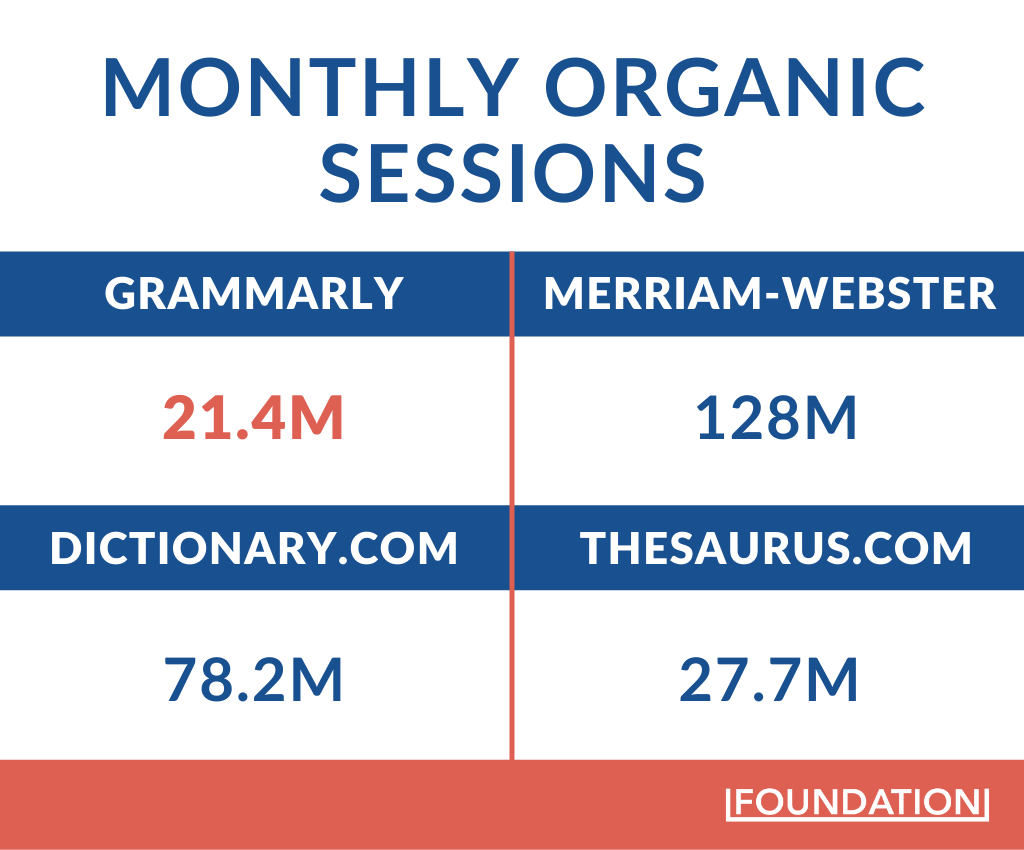 MONTHLY ORGANIC SESSIONS

| GRAMMARLY | MERRIAM-WEBSTER |
|---|---|
| 21.4M | 128M |
| DICTIONARY.COM | THESAURUS.COM |
| 78.2M | 27.7M |

FOUNDATION